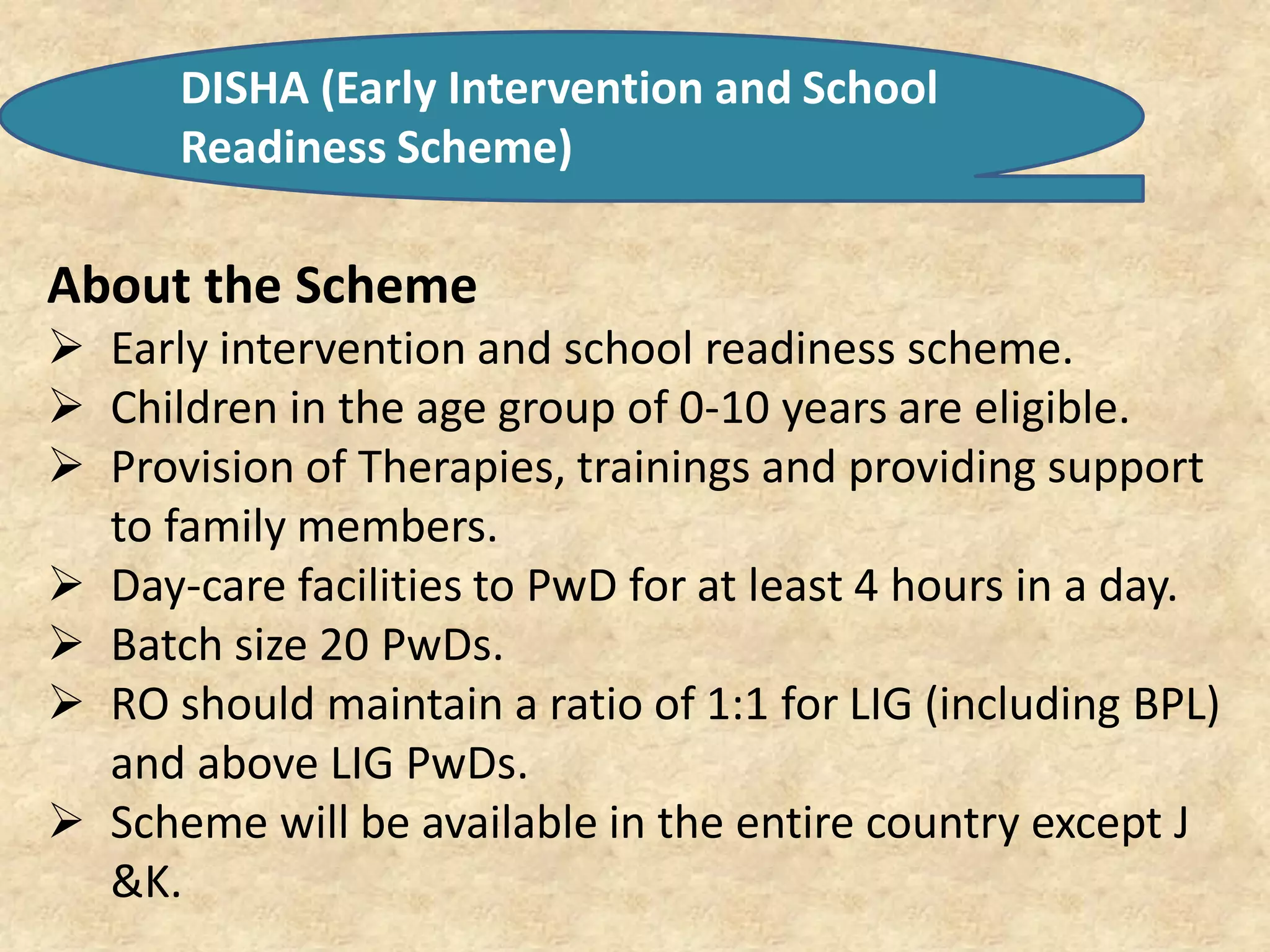 DISHA (Early Intervention and School Readiness Scheme)

About the Scheme

➢ Early intervention and school readiness scheme.
➢ Children in the age group of 0-10 years are eligible.
➢ Provision of Therapies, trainings and providing support to family members.
➢ Day-care facilities to PwD for at least 4 hours in a day.
➢ Batch size 20 PwDs.
➢ RO should maintain a ratio of 1:1 for LIG (including BPL) and above LIG PwDs.
➢ Scheme will be available in the entire country except J &K.